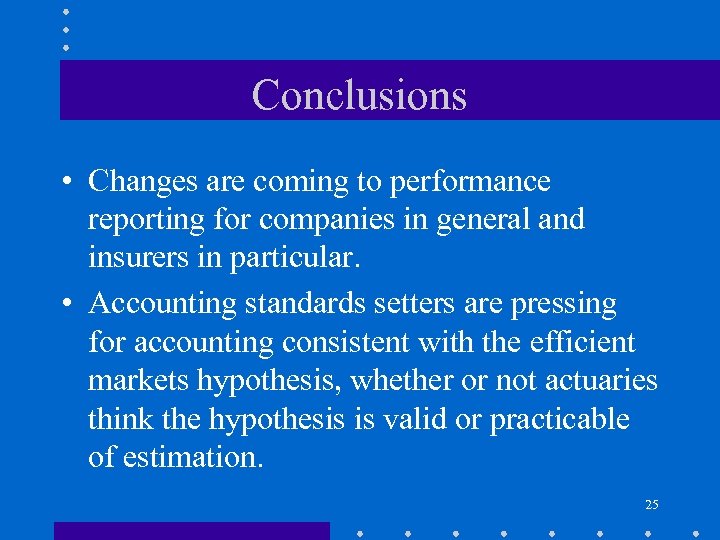 Conclusions

• Changes are coming to performance reporting for companies in general and insurers in particular.

• Accounting standards setters are pressing for accounting consistent with the efficient markets hypothesis, whether or not actuaries think the hypothesis is valid or practicable of estimation.

25